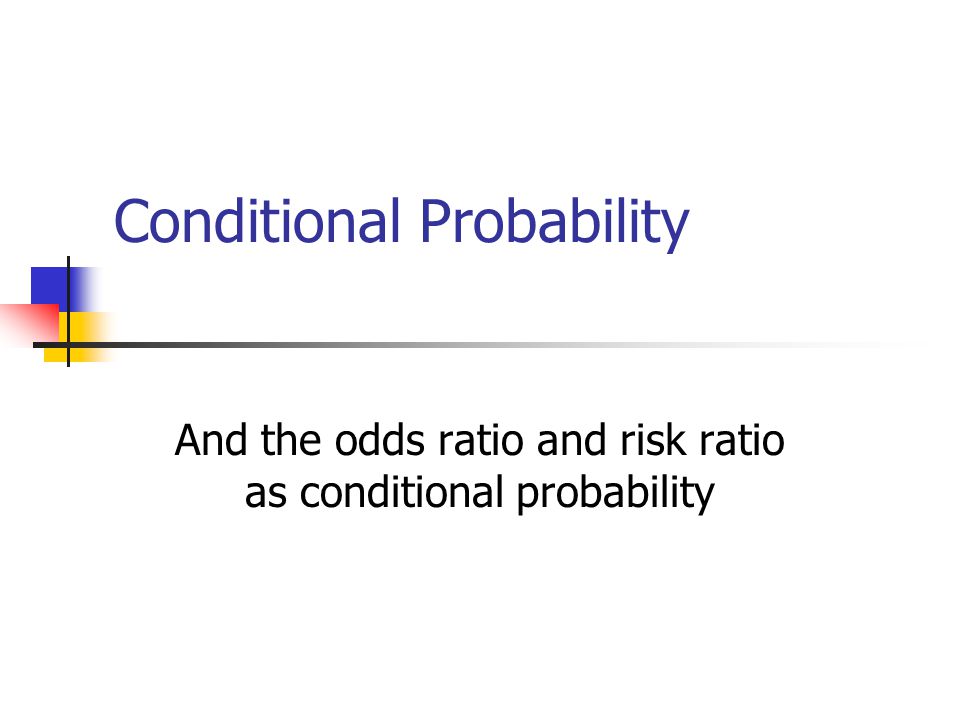 Conditional Probability

And the odds ratio and risk ratio as conditional probability